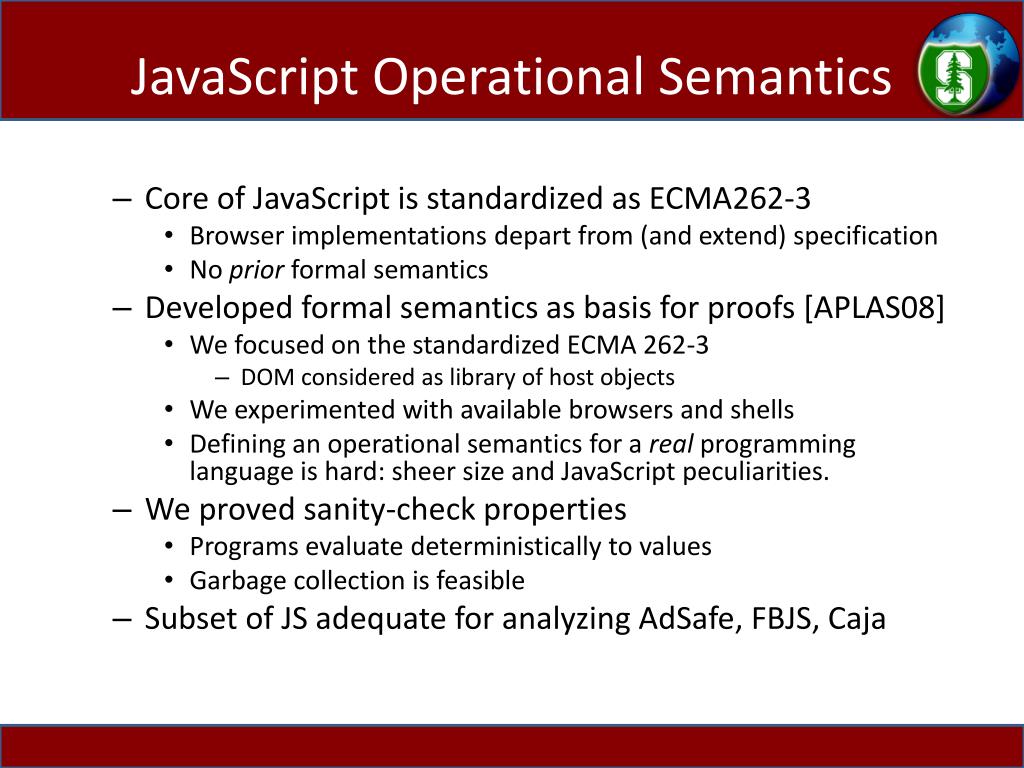 JavaScript Operational Semantics

– Core of JavaScript is standardized as ECMA262-3
• Browser implementations depart from (and extend) specification
• No prior formal semantics
– Developed formal semantics as basis for proofs [APLAS08]
• We focused on the standardized ECMA 262-3
– DOM considered as library of host objects
• We experimented with available browsers and shells
• Defining an operational semantics for a real programming language is hard: sheer size and JavaScript peculiarities.
– We proved sanity-check properties
• Programs evaluate deterministically to values
• Garbage collection is feasible
– Subset of JS adequate for analyzing AdSafe, FBJS, Caja